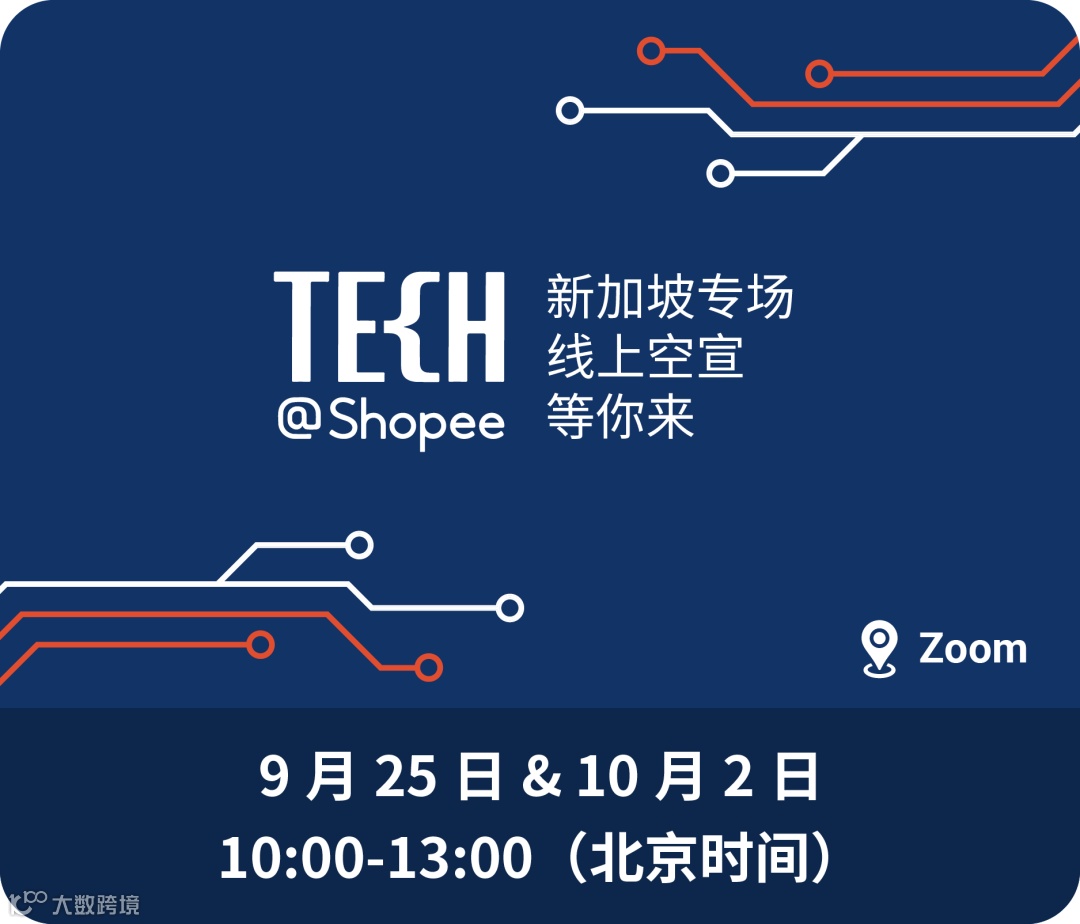 TECH
@Shopee

新加坡专场
线上空宣
等你来

Zoom

9 月 25 日 & 10 月 2 日
10:00-13:00（北京时间）

大数跨境